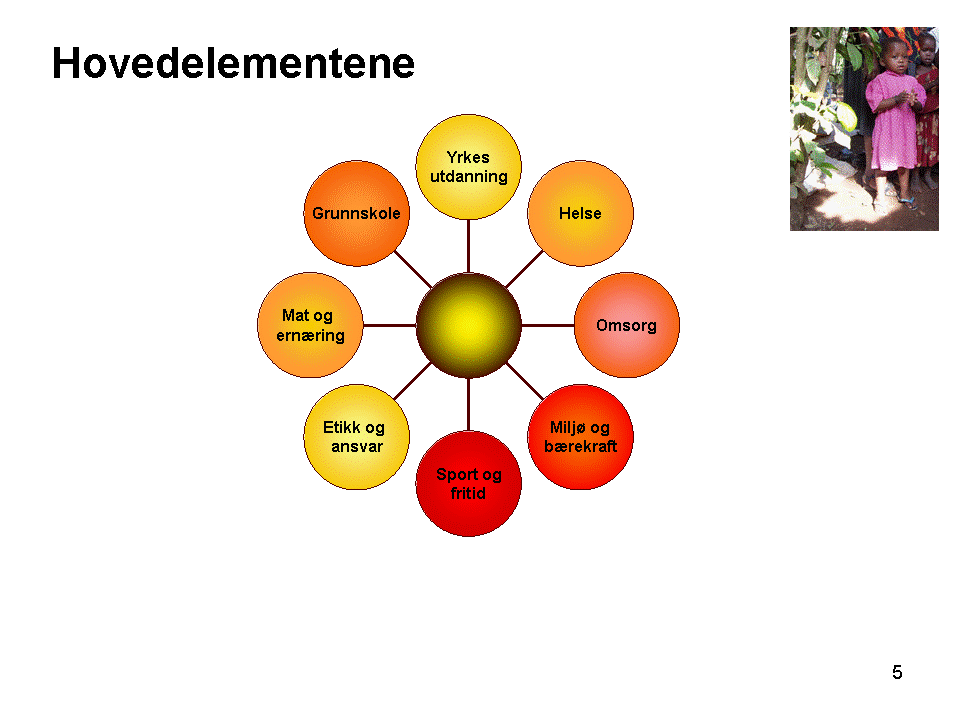 Hovedelementene

Yrkes utdanning

Helse

Omsorg

Miljø og bærekraft

Sport og fritid

Etikk og ansvar

Mat og ernæring

Grunnskole

5